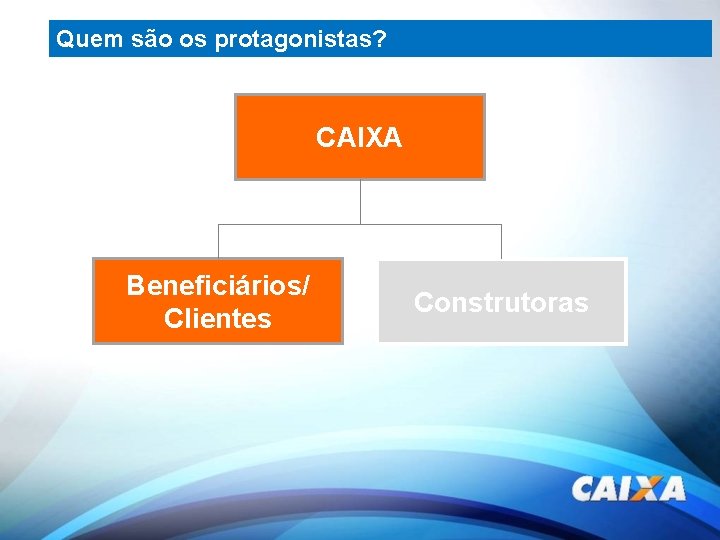 Quem são os protagonistas?

CAIXA

Beneficiários/ Clientes

Construtoras

CAIXA